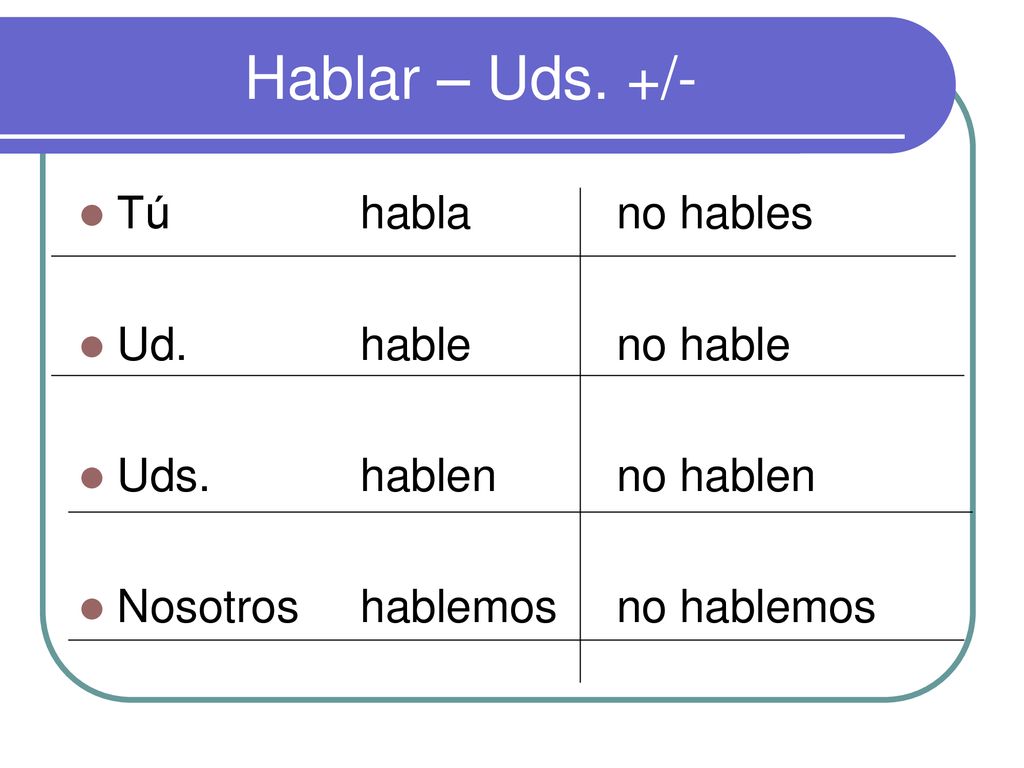 Hablar – Uds. +/-

| | | |
|---|---|---|
| Tú | habla | no hables |
| Ud. | hable | no hable |
| Uds. | hablen | no hablen |
| Nosotros | hablemos | no hablemos |